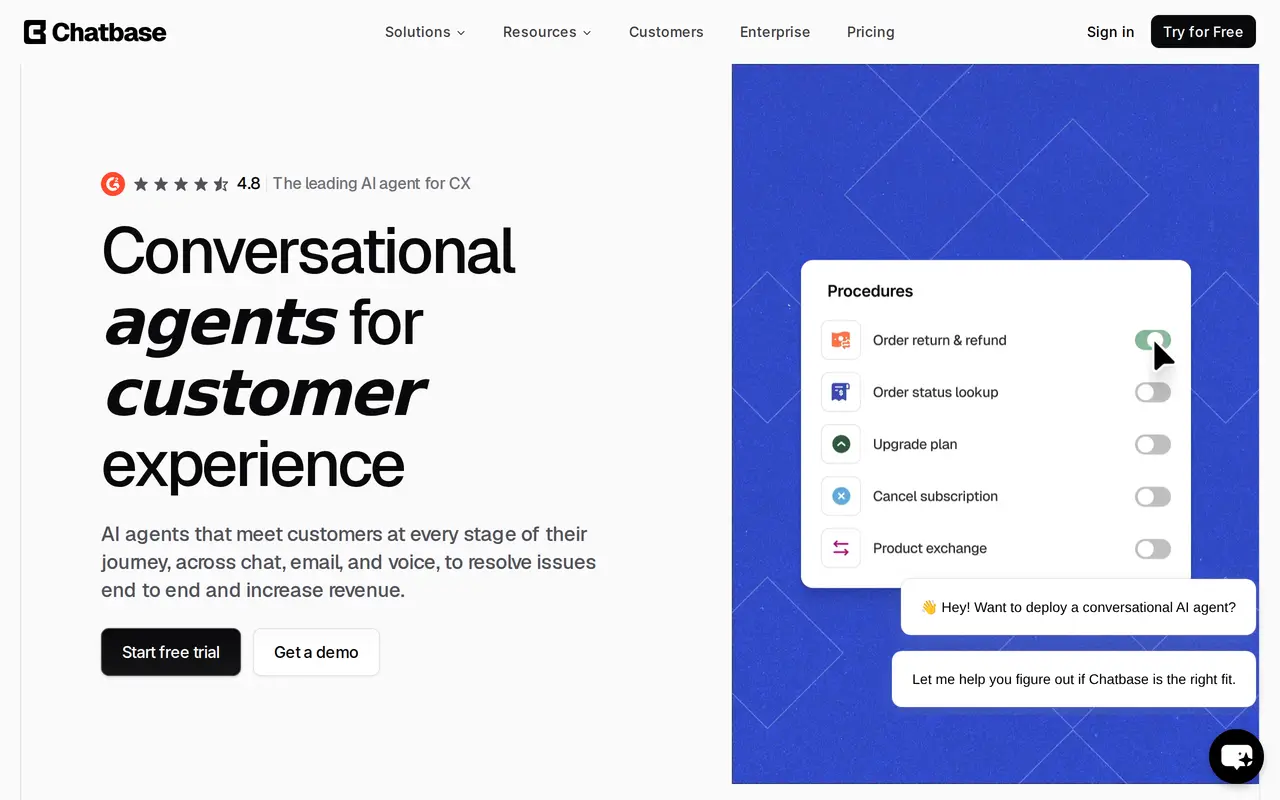 Chatbase

Solutions Resources Customers Enterprise Pricing

Sign in Try for Free

4.8 The leading AI agent for CX

Conversational agents for customer experience

AI agents that meet customers at every stage of their journey, across chat, email, and voice, to resolve issues end to end and increase revenue.

Start free trial Get a demo

Procedures

Order return & refund

Order status lookup

Upgrade plan

Cancel subscription

Product exchange

👋 Hey! Want to deploy a conversational AI agent?

Let me help you figure out if Chatbase is the right fit.